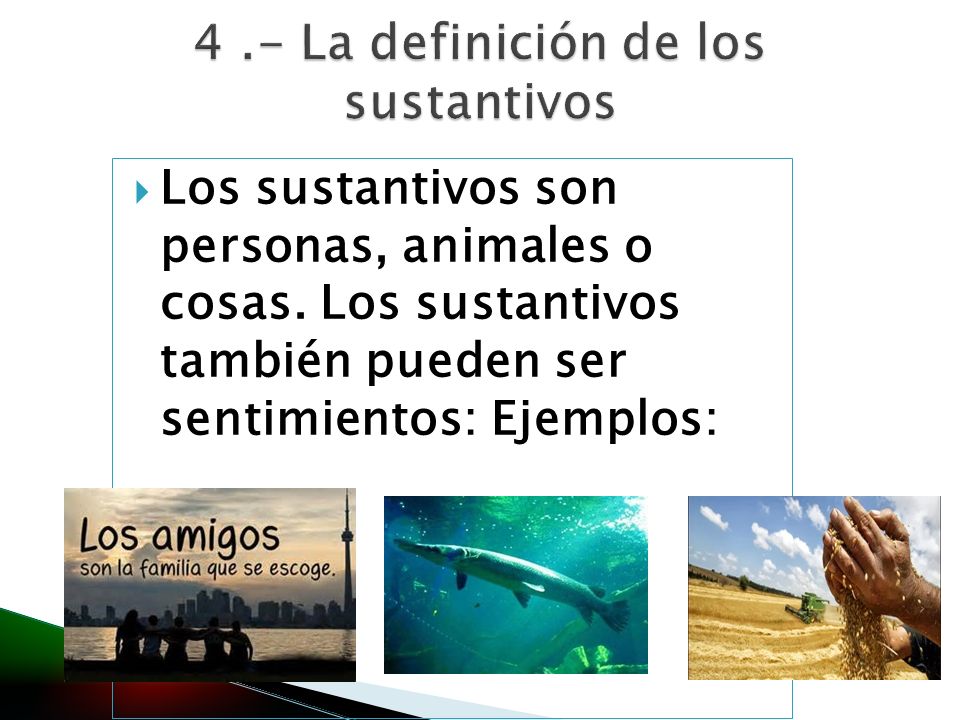 4 .- La definición de los sustantivos

Los sustantivos son personas, animales o cosas. Los sustantivos también pueden ser sentimientos: Ejemplos:

Los amigos
son la familia que se escoge.